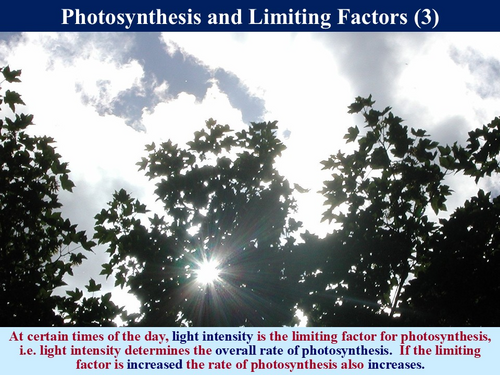 Photosynthesis and Limiting Factors (3)

At certain times of the day, light intensity is the limiting factor for photosynthesis, i.e. light intensity determines the overall rate of photosynthesis. If the limiting factor is increased the rate of photosynthesis also increases.